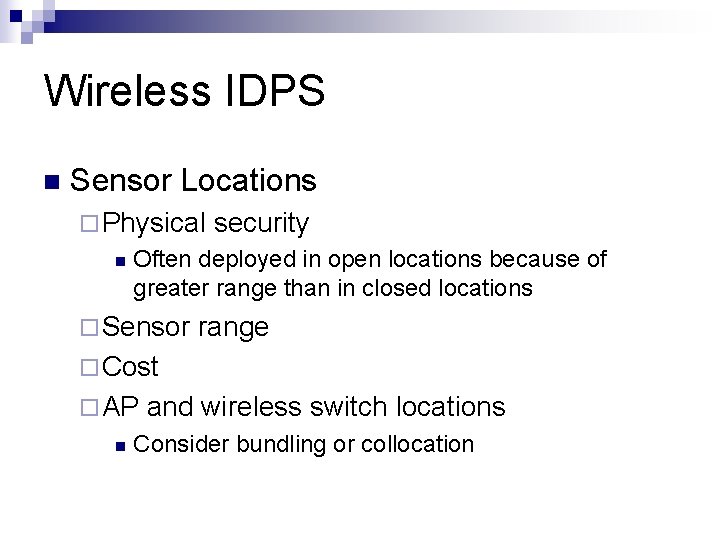 Wireless IDPS

Sensor Locations

Physical security

Often deployed in open locations because of greater range than in closed locations

Sensor range

Cost

AP and wireless switch locations

Consider bundling or collocation